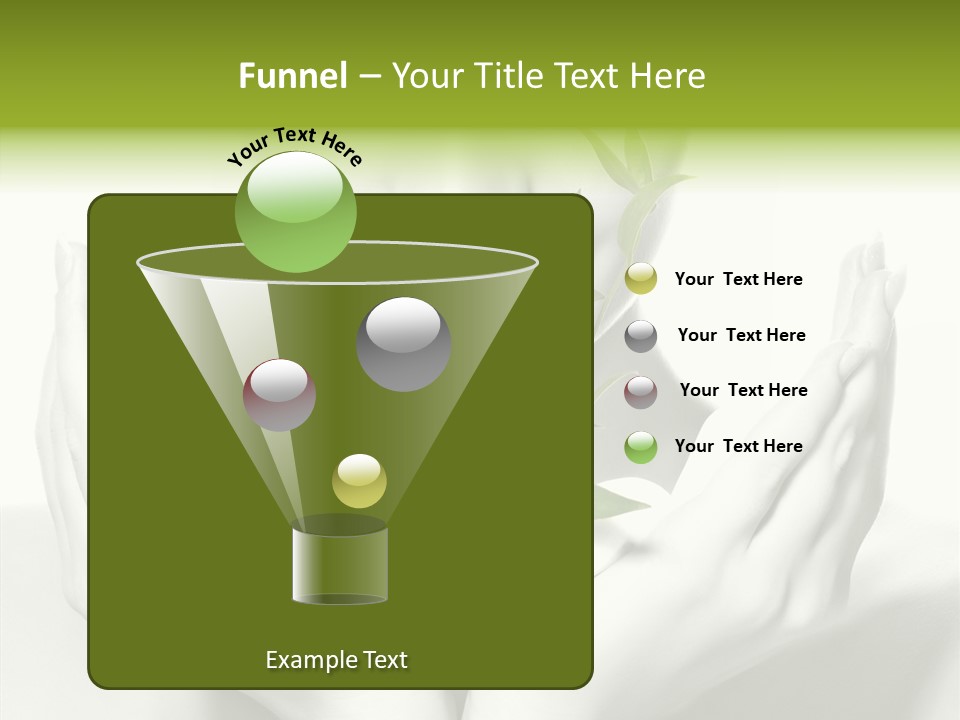 Funnel – Your Title Text Here

Your Text Here

Your Text Here

Your Text Here

Your Text Here

Your Text Here

Example Text